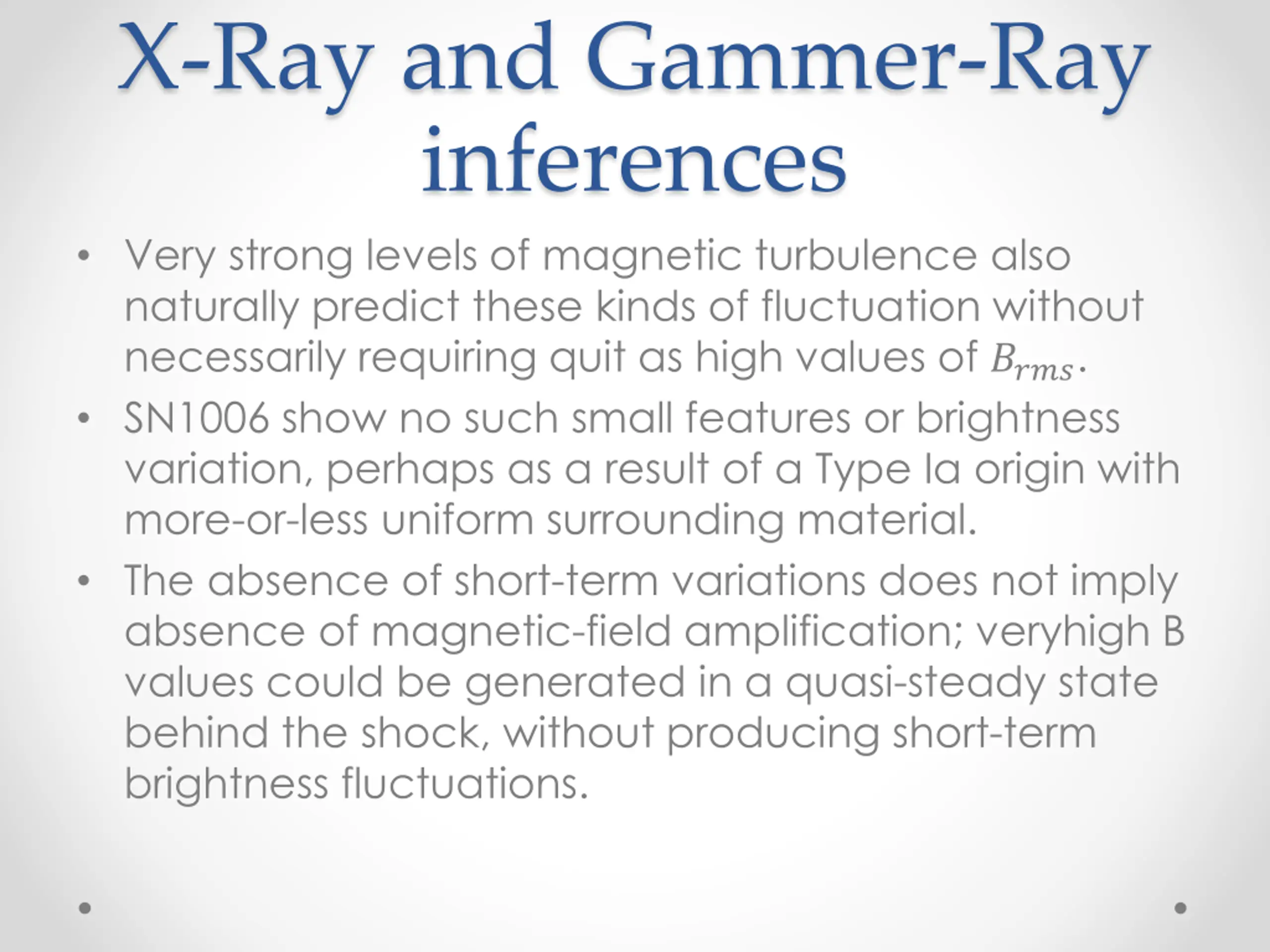 X-Ray and Gammer-Ray inferences

• Very strong levels of magnetic turbulence also naturally predict these kinds of fluctuation without necessarily requiring quit as high values of $B_{rms}$.
• SN1006 show no such small features or brightness variation, perhaps as a result of a Type Ia origin with more-or-less uniform surrounding material.
• The absence of short-term variations does not imply absence of magnetic-field amplification; veryhigh B values could be generated in a quasi-steady state behind the shock, without producing short-term brightness fluctuations.